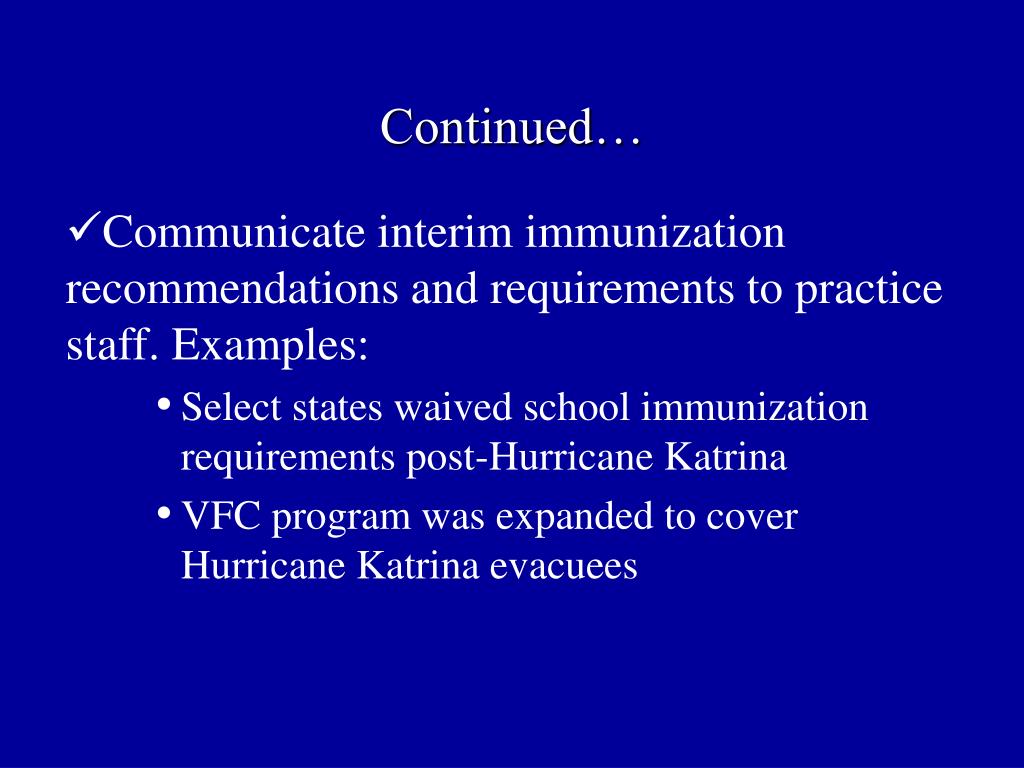 Continued…

✓Communicate interim immunization recommendations and requirements to practice staff. Examples:

• Select states waived school immunization requirements post-Hurricane Katrina
• VFC program was expanded to cover Hurricane Katrina evacuees